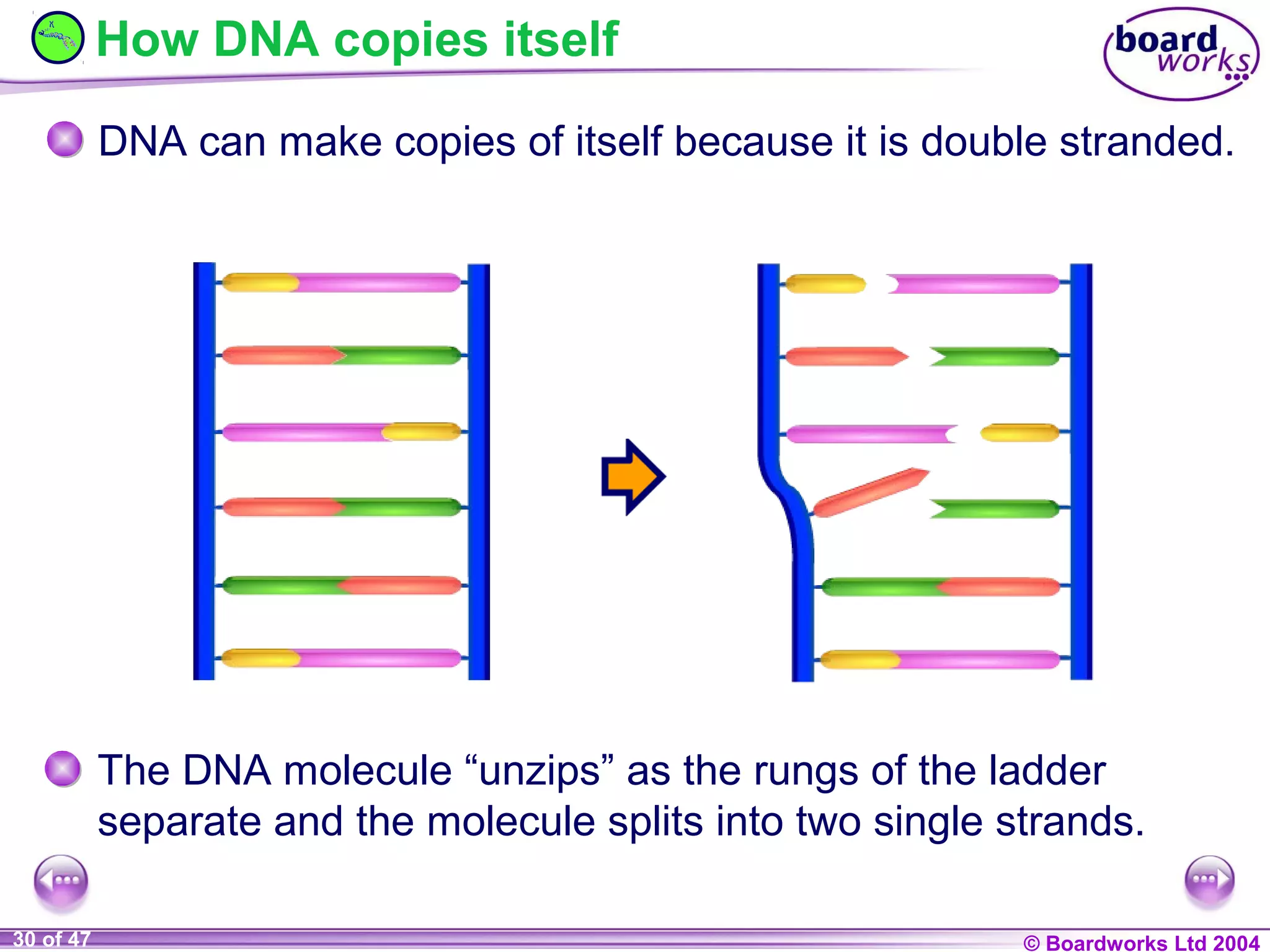 How DNA copies itself

board works

DNA can make copies of itself because it is double stranded.

The DNA molecule “unzips” as the rungs of the ladder separate and the molecule splits into two single strands.

30 of 47

© Boardworks Ltd 2004